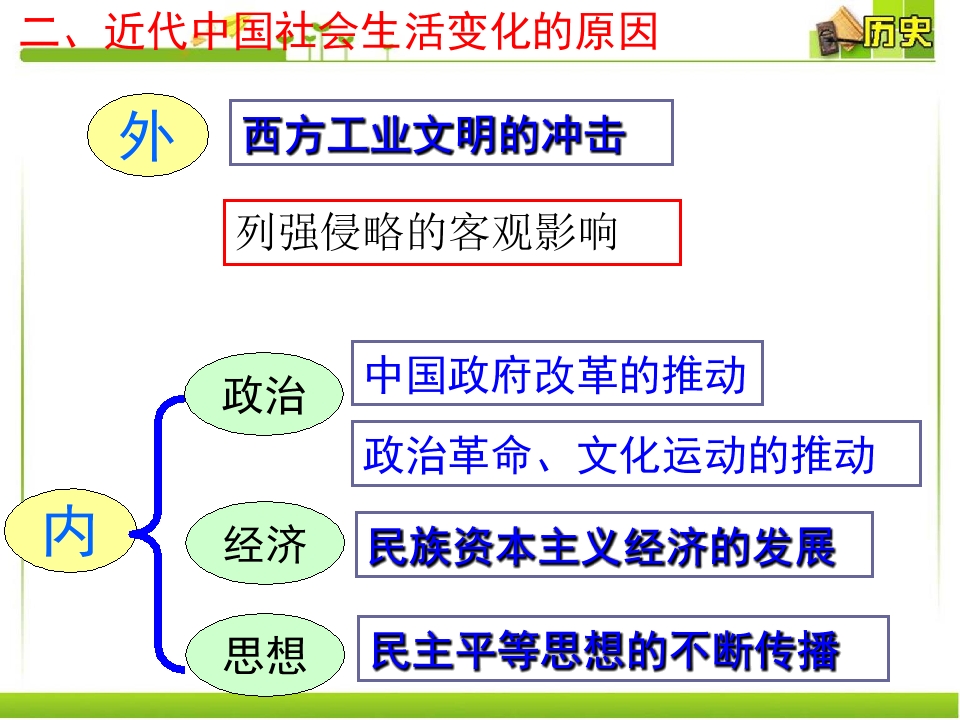 二、近代中国社会生活变化的原因

历史

外

西方工业文明的冲击

列强侵略的客观影响

内

政治

中国政府改革的推动

政治革命、文化运动的推动

经济

民族资本主义经济的发展

思想

民主平等思想的不断传播